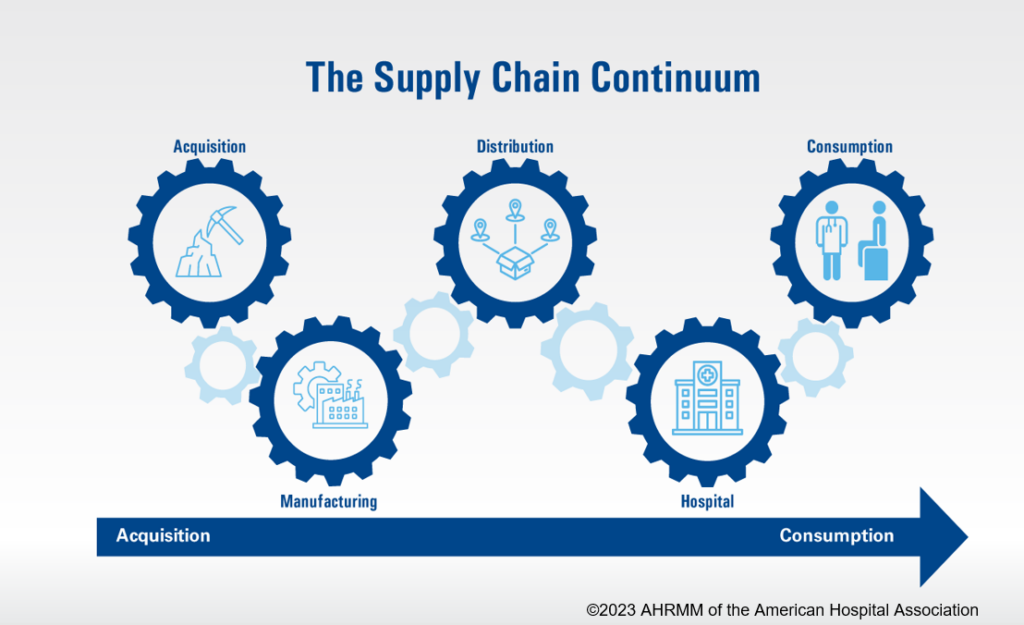 The Supply Chain Continuum

Acquisition

Distribution

Consumption

Manufacturing

Hospital

Acquisition

Consumption

©2023 AHRMM of the American Hospital Association